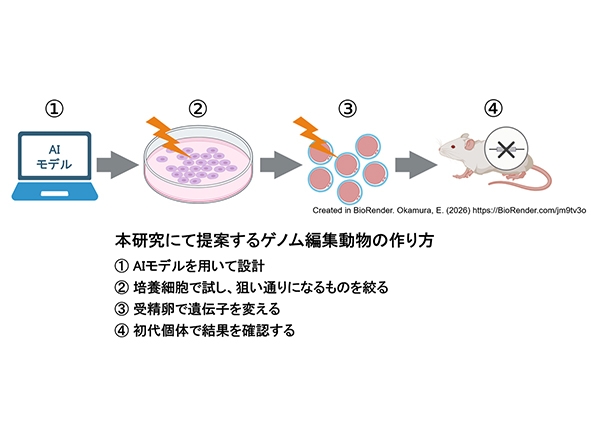 ①

AI
モデル

②

③

④

Created in BioRender. Okamura, E. (2026) https://BioRender.com/jm9tv3o

本研究にて提案するゲノム編集動物の作り方

① AIモデルを用いて設計
② 培養細胞で試し、狙い通りになるものを絞る
③ 受精卵で遺伝子を変える
④ 初代個体で結果を確認する